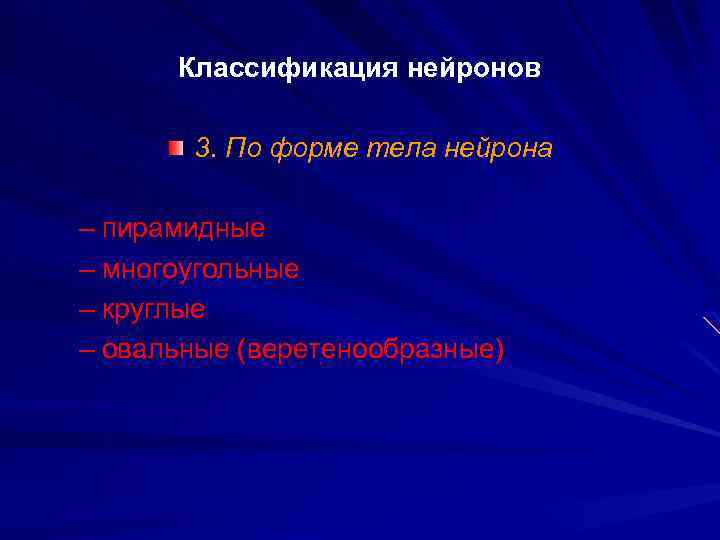 Классификация нейронов

3. По форме тела нейрона

– пирамидные
– многоугольные
– круглые
– овальные (веретенообразные)